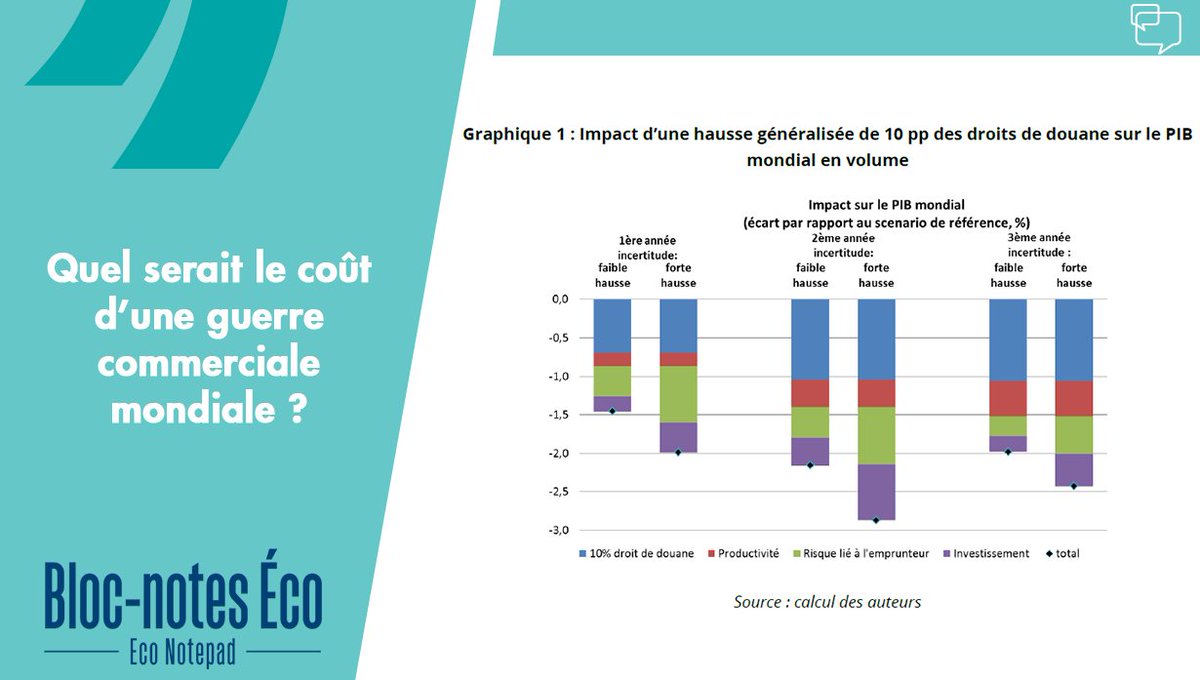 Quel serait le coût d'une guerre commerciale mondiale ?

Bloc-notes Éco

Eco Notepad

Graphique 1 : Impact d'une hausse généralisée de 10 pp des droits de douane sur le PIB mondial en volume

Impact sur le PIB mondial
(écart par rapport au scenario de référence, %)

1ère année incertitude:
faible hausse
forte hausse

2ème année incertitude:
faible hausse
forte hausse

3ème année incertitude :
faible hausse
forte hausse

0,0
-0,5
-1,0
-1,5
-2,0
-2,5
-3,0

10% droit de douane
Productivité
Risque lié à l'emprunteur
Investissement
total

Source : calcul des auteurs